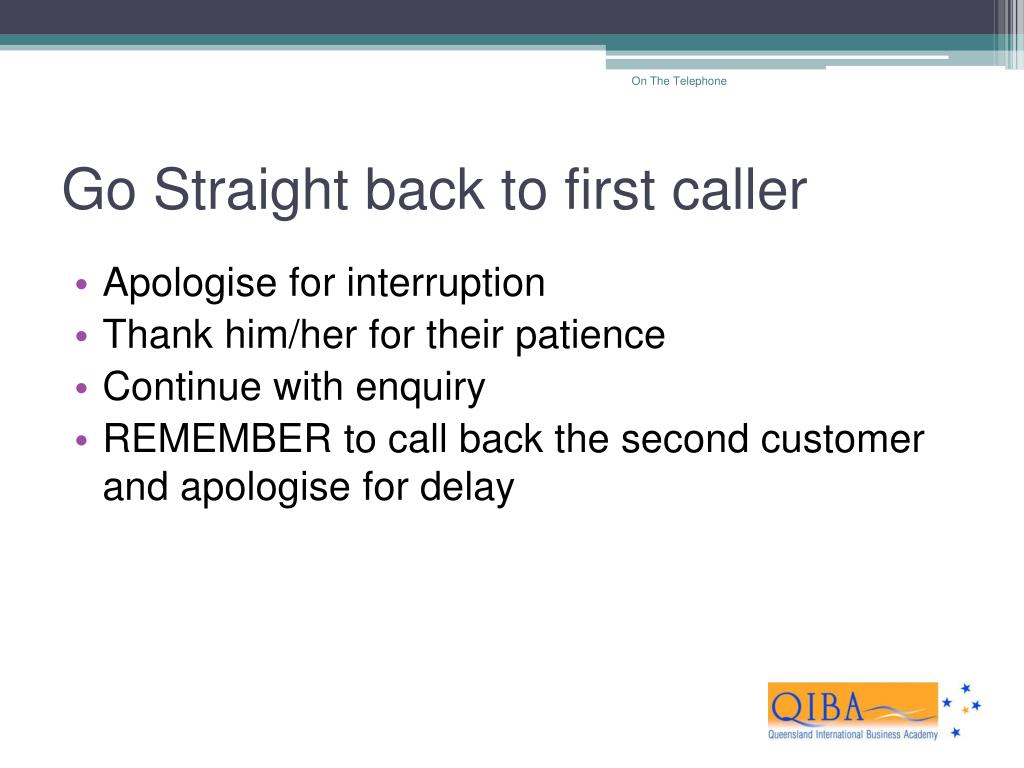 On The Telephone

Go Straight back to first caller

• Apologise for interruption
• Thank him/her for their patience
• Continue with enquiry
• REMEMBER to call back the second customer and apologise for delay

QIBA
Queensland International Business Academy